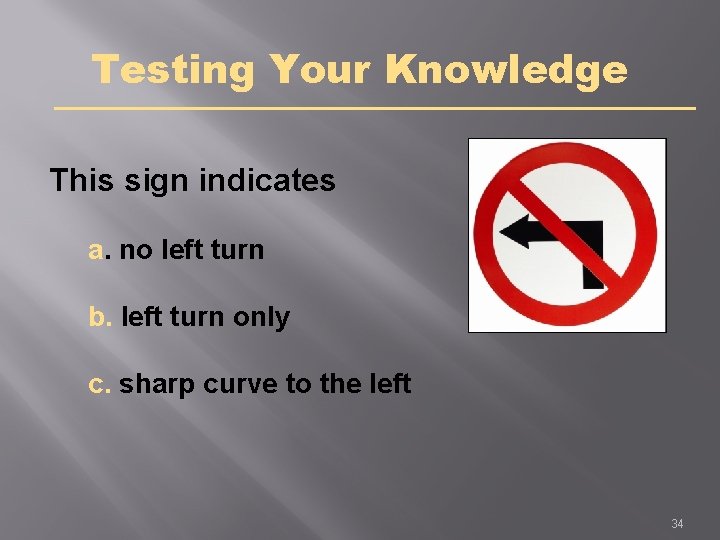 Testing Your Knowledge

This sign indicates

a. no left turn

b. left turn only

c. sharp curve to the left

34